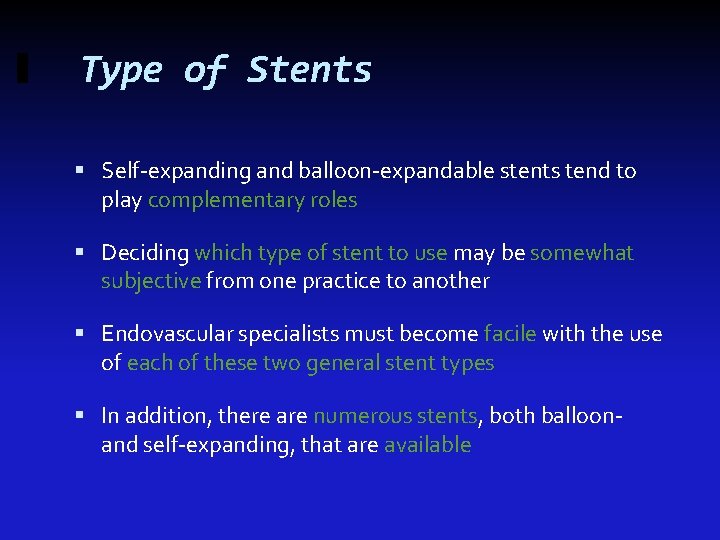 Type of Stents

▪ Self-expanding and balloon-expandable stents tend to play complementary roles

▪ Deciding which type of stent to use may be somewhat subjective from one practice to another

▪ Endovascular specialists must become facile with the use of each of these two general stent types

▪ In addition, there are numerous stents, both balloon- and self-expanding, that are available